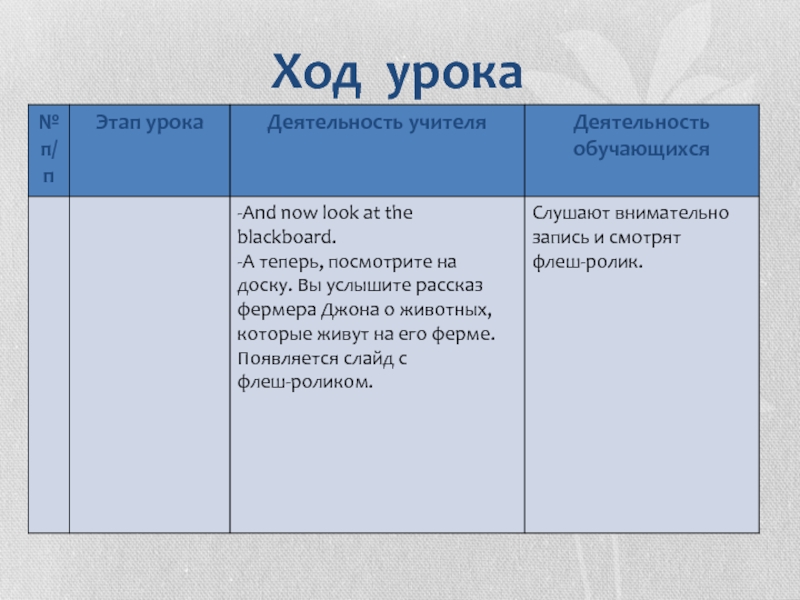 Ход урока

| № п/п | Этап урока | Деятельность учителя | Деятельность обучающихся |
|---|---|---|---|
| | | -And now look at the blackboard. -А теперь, посмотрите на доску. Вы услышите рассказ фермера Джона о животных, которые живут на его ферме. Появляется слайд с флеш-роликом. | Слушают внимательно запись и смотрят флеш-ролик. |